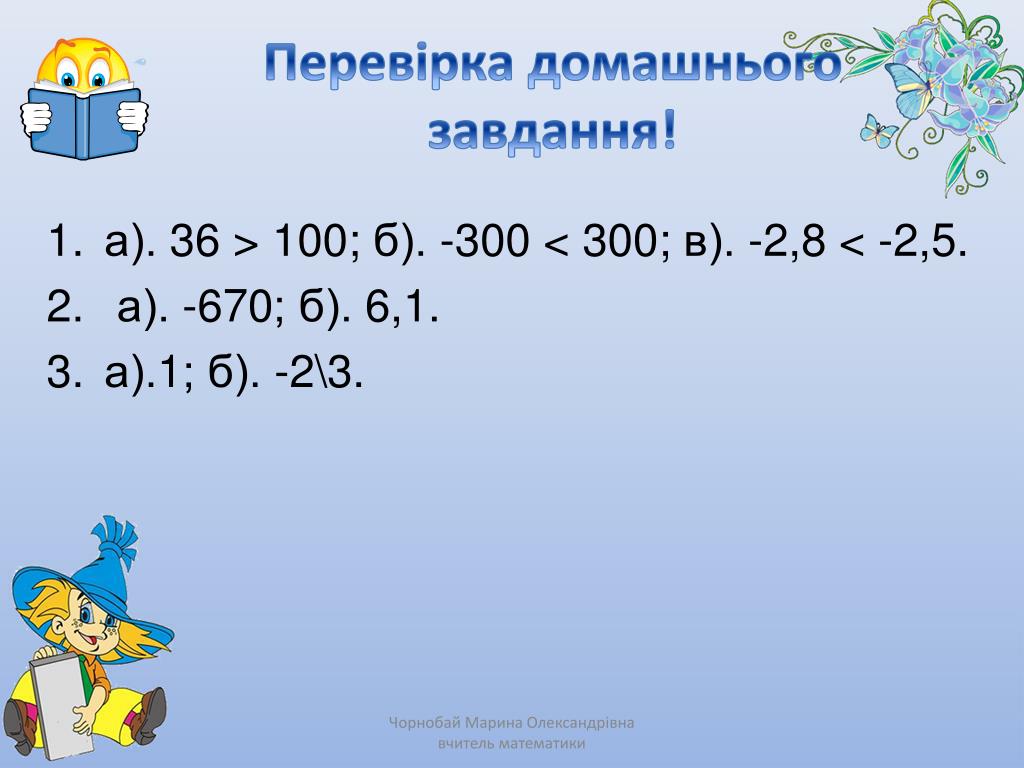 Перевірка домашнього завдання!

1. а). 36 > 100; б). -300 < 300; в). -2,8 < -2,5.
2. а). -670; б). 6,1.
3. а).1; б). -2\3.

Чорнобай Марина Олександрівна
вчитель математики